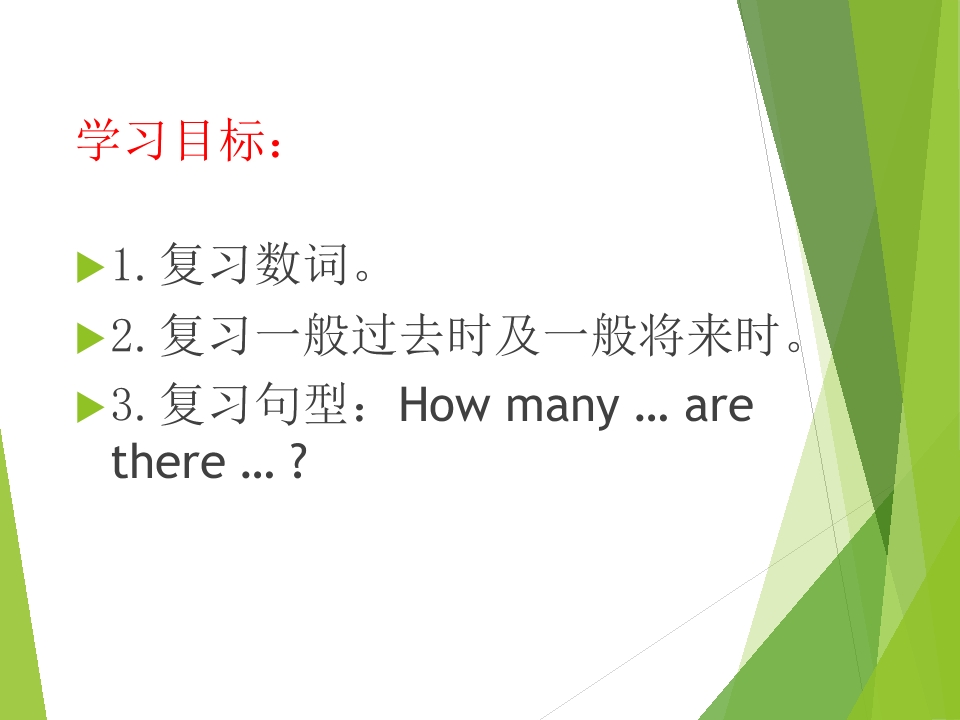 学习目标：

1. 复习数词。

2. 复习一般过去时及一般将来时。

3. 复习句型：How many … are there … ?